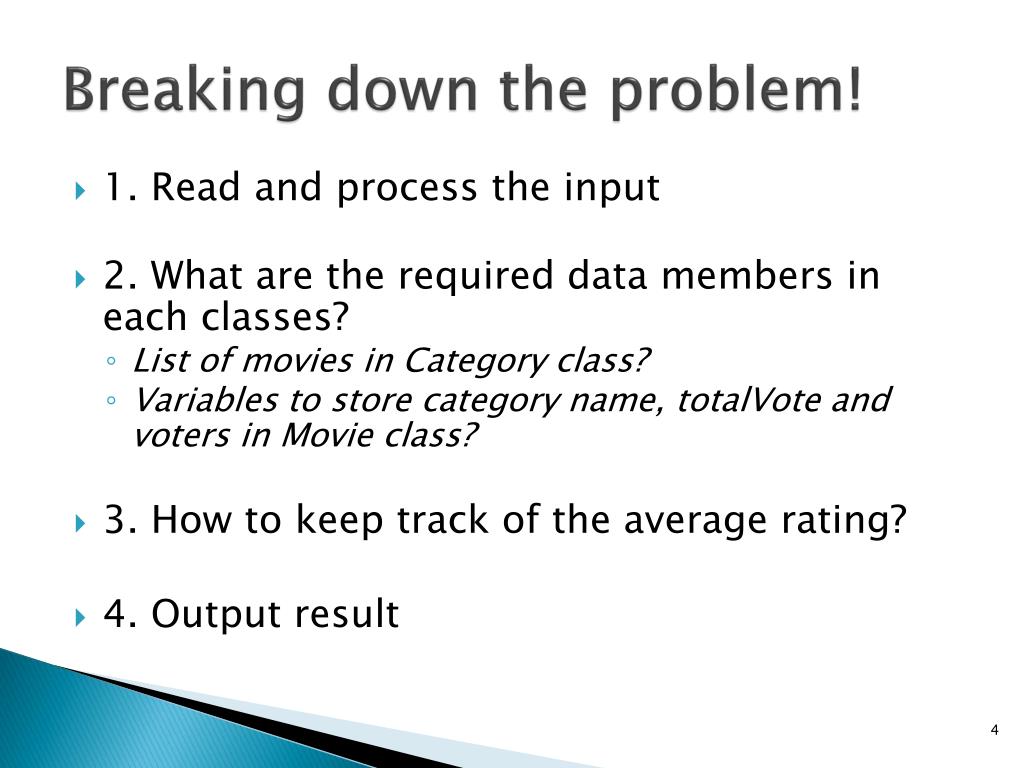 Breaking down the problem!

1. Read and process the input

2. What are the required data members in each classes?

List of movies in Category class?

Variables to store category name, totalVote and voters in Movie class?

3. How to keep track of the average rating?

4. Output result

4